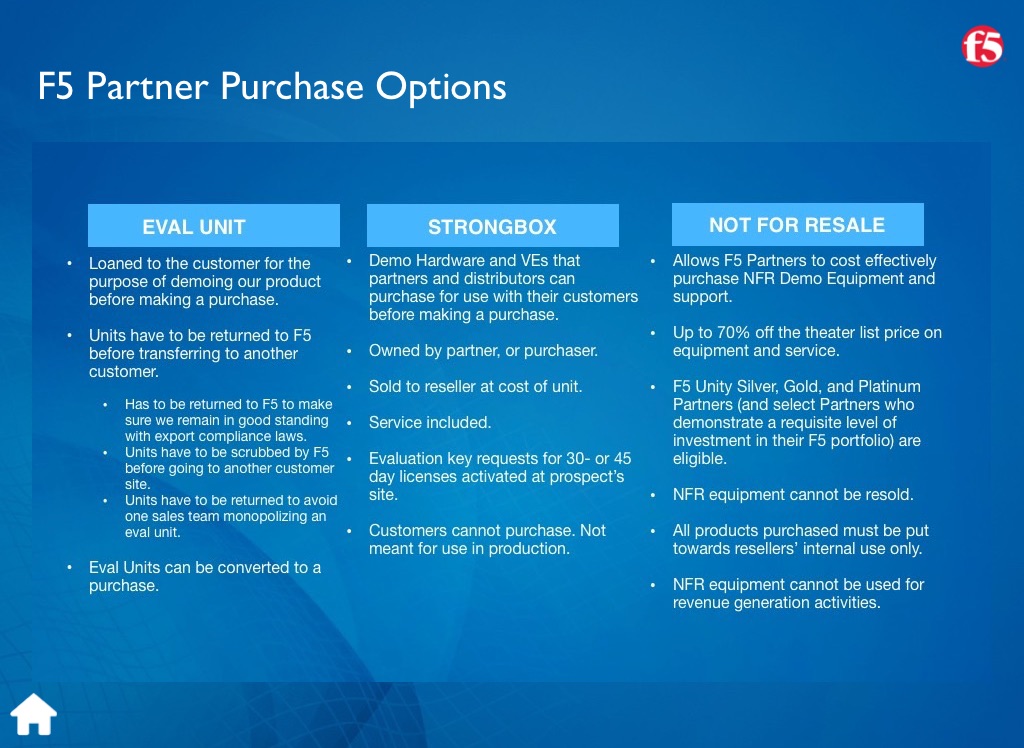 f5

F5 Partner Purchase Options

EVAL UNIT

• Loaned to the customer for the purpose of demoing our product before making a purchase.

• Units have to be returned to F5 before transferring to another customer.

• Has to be returned to F5 to make sure we remain in good standing with export compliance laws.
• Units have to be scrubbed by F5 before going to another customer site.
• Units have to be returned to avoid one sales team monopolizing an eval unit.

• Eval Units can be converted to a purchase.

STRONGBOX

• Demo Hardware and VEs that partners and distributors can purchase for use with their customers before making a purchase.

• Owned by partner, or purchaser.

• Sold to reseller at cost of unit.

• Service included.

• Evaluation key requests for 30- or 45 day licenses activated at prospect's site.

• Customers cannot purchase. Not meant for use in production.

NOT FOR RESALE

• Allows F5 Partners to cost effectively purchase NFR Demo Equipment and support.

• Up to 70% off the theater list price on equipment and service.

• F5 Unity Silver, Gold, and Platinum Partners (and select Partners who demonstrate a requisite level of investment in their F5 portfolio) are eligible.

• NFR equipment cannot be resold.

• All products purchased must be put towards resellers' internal use only.

• NFR equipment cannot be used for revenue generation activities.